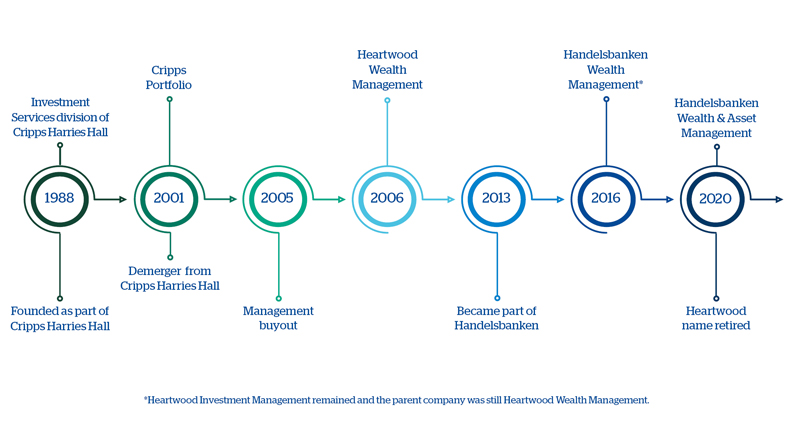 Investment Services division of Cripps Harries Hall

1988

Founded as part of Cripps Harries Hall

Cripps Portfolio

2001

Demerger from Cripps Harries Hall

2005

Management buyout

Heartwood Wealth Management

2006

2013

Became part of Handelsbanken

Handelsbanken Wealth Management*

2016

Handelsbanken Wealth & Asset Management

2020

Heartwood name retired

*Heartwood Investment Management remained and the parent company was still Heartwood Wealth Management.